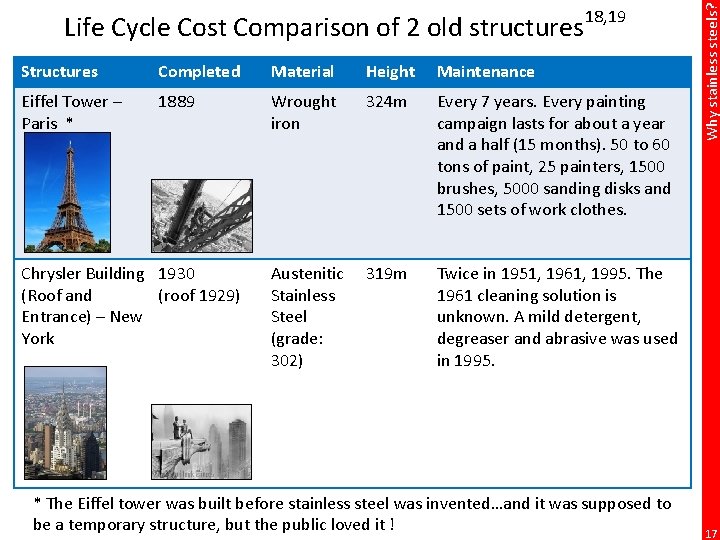 Life Cycle Cost Comparison of 2 old structures$^{18,19}$

| Structures | Completed | Material | Height | Maintenance |
|---|---|---|---|---|
| Eiffel Tower – Paris * | 1889 | Wrought iron | 324m | Every 7 years. Every painting campaign lasts for about a year and a half (15 months). 50 to 60 tons of paint, 25 painters, 1500 brushes, 5000 sanding disks and 1500 sets of work clothes. |
| Chrysler Building (Roof and Entrance) – New York | 1930 (roof 1929) | Austenitic Stainless Steel (grade: 302) | 319m | Twice in 1951, 1961, 1995. The 1961 cleaning solution is unknown. A mild detergent, degreaser and abrasive was used in 1995. |

* The Eiffel tower was built before stainless steel was invented…and it was supposed to be a temporary structure, but the public loved it !

Why stainless steels?

17